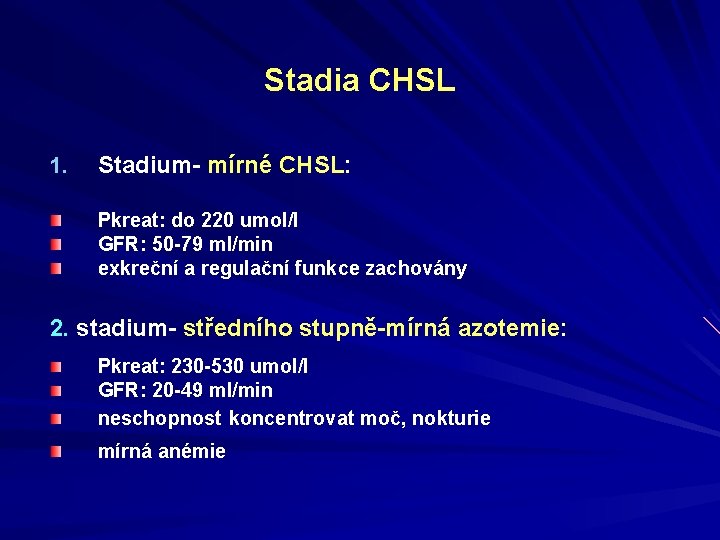 Stadia CHSL

1. Stadium- mírné CHSL:

Pkreat: do 220 umol/l
GFR: 50-79 ml/min
exkreční a regulační funkce zachovány

2. stadium- středního stupně-mírná azotemie:

Pkreat: 230-530 umol/l
GFR: 20-49 ml/min
neschopnost koncentrovat moč, nokturie
mírná anémie